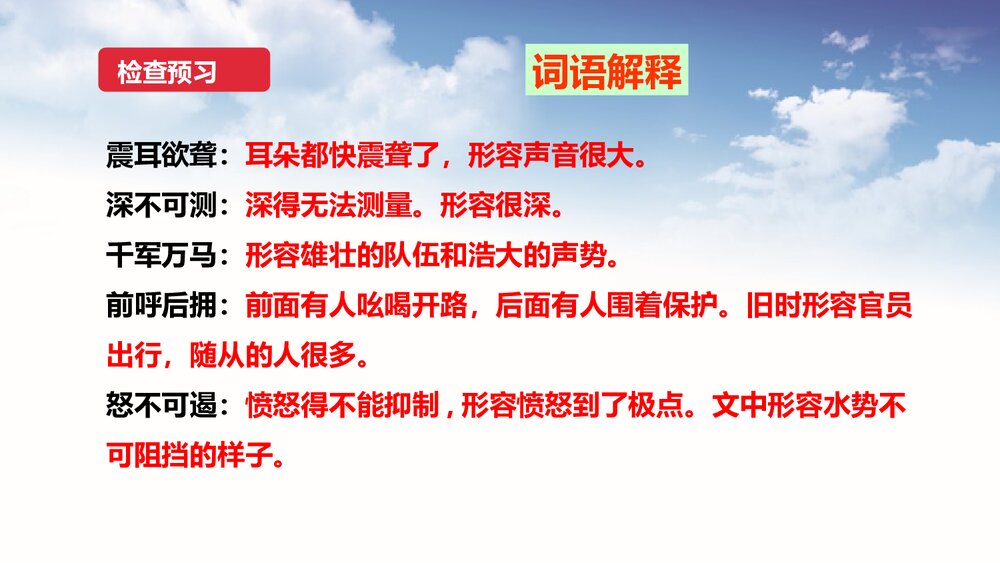 检查预习

词语解释

震耳欲聋：耳朵都快震聋了，形容声音很大。

深不可测：深得无法测量。形容很深。

千军万马：形容雄壮的队伍和浩大的声势。

前呼后拥：前面有人吆喝开路，后面有人围着保护。旧时形容官员出行，随从的人很多。

怒不可遏：愤怒得不能抑制，形容愤怒到了极点。文中形容水势不可阻挡的样子。